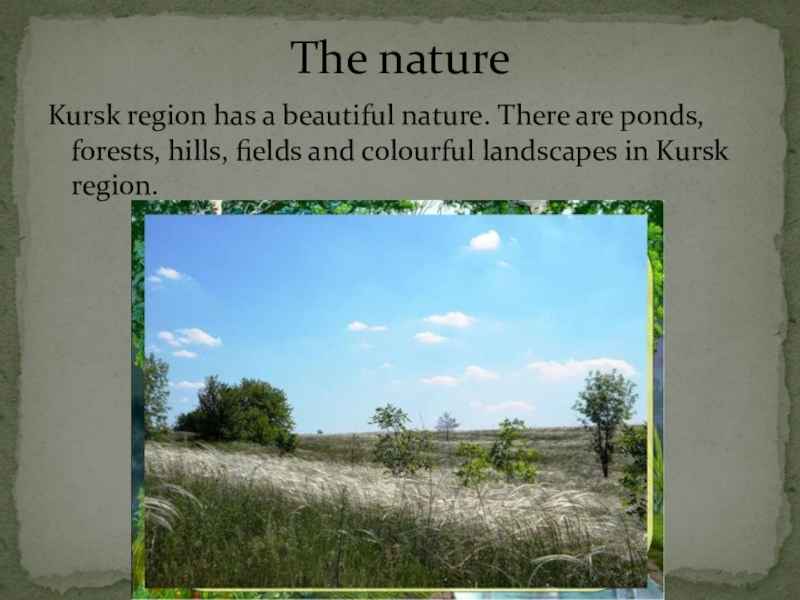 The nature

Kursk region has a beautiful nature. There are ponds, forests, hills, fields and colourful landscapes in Kursk region.